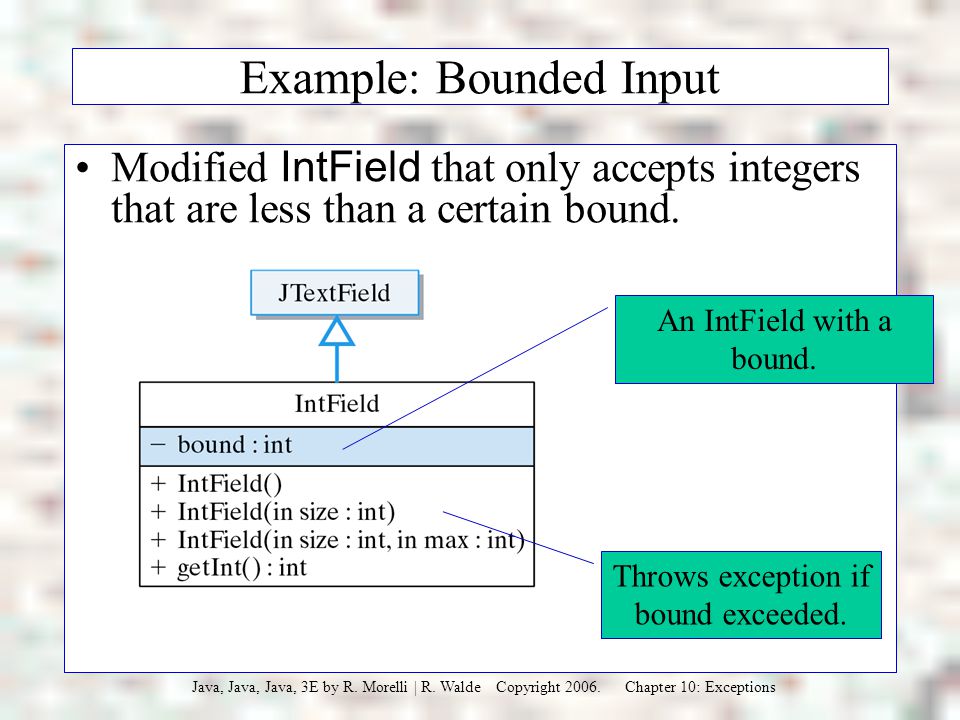 Example: Bounded Input

• Modified IntField that only accepts integers that are less than a certain bound.

JTextField

IntField

− bound : int

+ IntField()
+ IntField(in size : int)
+ IntField(in size : int, in max : int)
+ getInt() : int

An IntField with a bound.

Throws exception if bound exceeded.

Java, Java, Java, 3E by R. Morelli | R. Walde Copyright 2006. Chapter 10: Exceptions